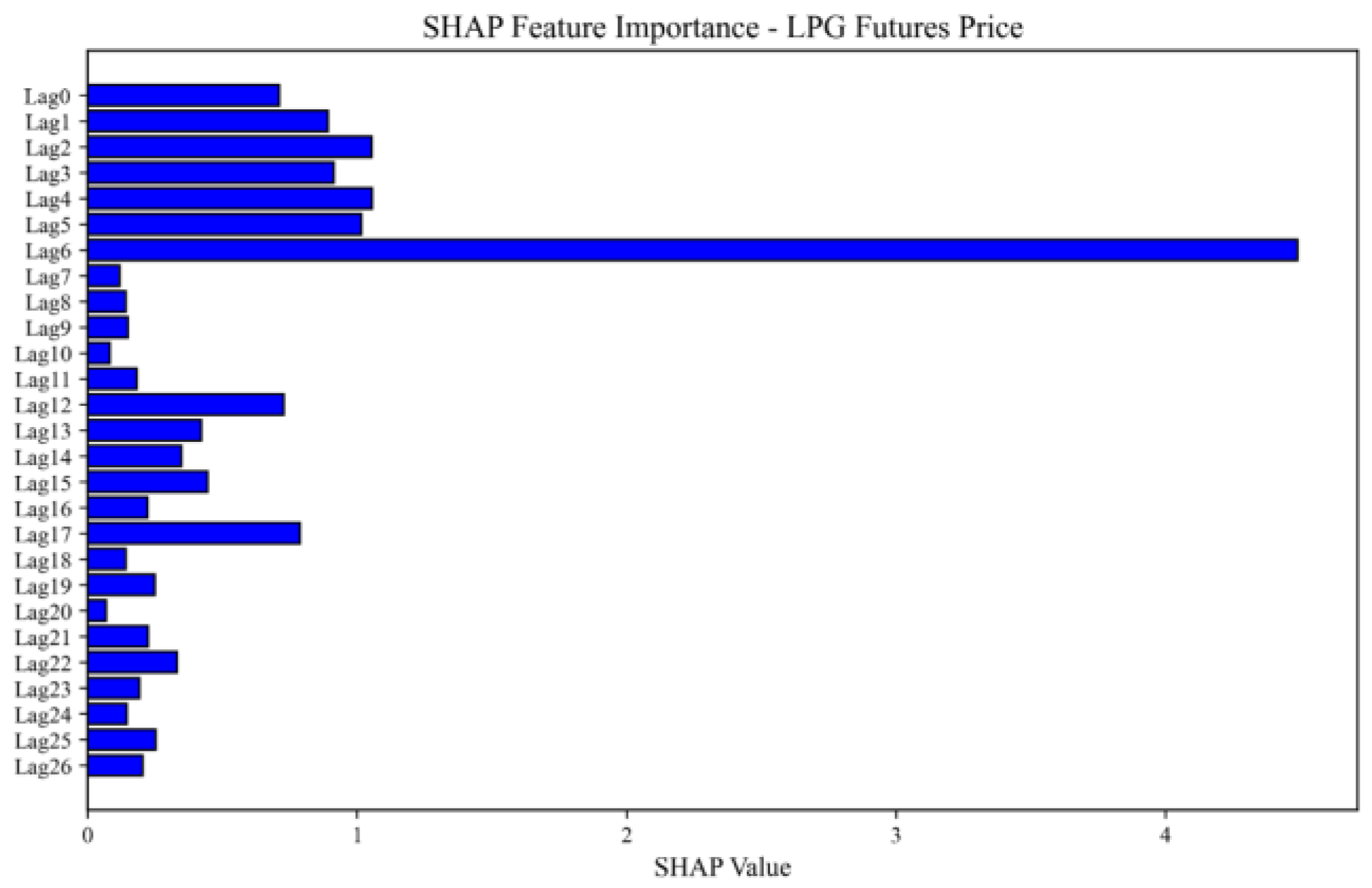 SHAP Feature Importance - LPG Futures Price

Lag0
Lag1
Lag2
Lag3
Lag4
Lag5
Lag6
Lag7
Lag8
Lag9
Lag10
Lag11
Lag12
Lag13
Lag14
Lag15
Lag16
Lag17
Lag18
Lag19
Lag20
Lag21
Lag22
Lag23
Lag24
Lag25
Lag26

0
1
2
3
4

SHAP Value